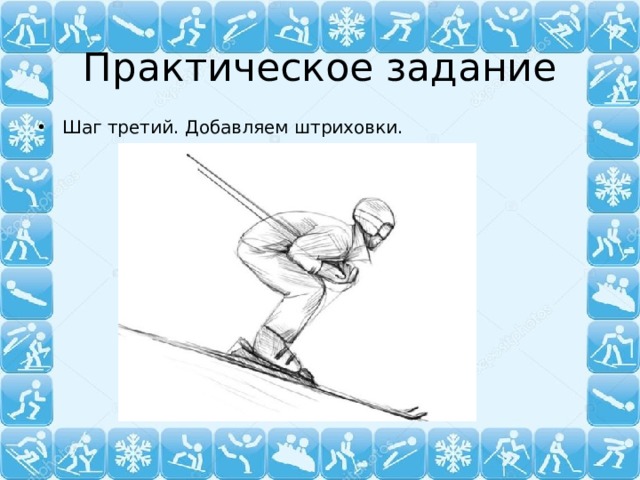 Практическое задание

• Шаг третий. Добавляем штриховки.